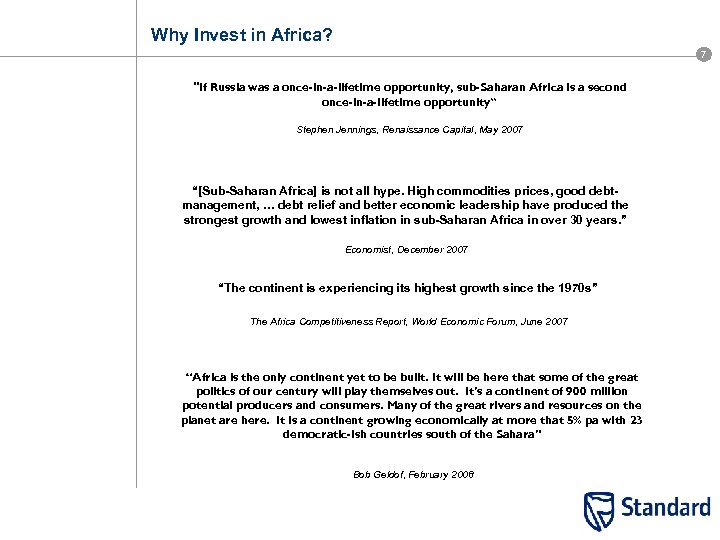 Why Invest in Africa?

7

"If Russia was a once-in-a-lifetime opportunity, sub-Saharan Africa is a second once-in-a-lifetime opportunity"

Stephen Jennings, Renaissance Capital, May 2007

"[Sub-Saharan Africa] is not all hype. High commodities prices, good debt-management, ... debt relief and better economic leadership have produced the strongest growth and lowest inflation in sub-Saharan Africa in over 30 years."

Economist, December 2007

"The continent is experiencing its highest growth since the 1970s"

The Africa Competitiveness Report, World Economic Forum, June 2007

"Africa is the only continent yet to be built. It will be here that some of the great politics of our century will play themselves out. It's a continent of 900 million potential producers and consumers. Many of the great rivers and resources on the planet are here. It is a continent growing economically at more that 5% pa with 23 democratic-ish countries south of the Sahara"

Bob Geldof, February 2008

Standard